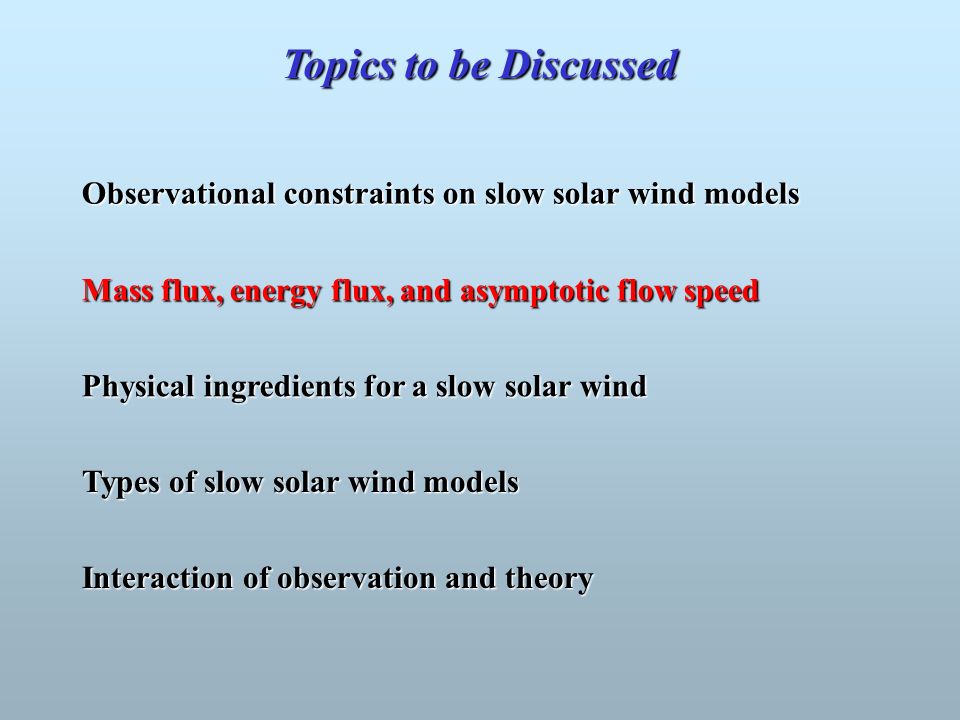 Topics to be Discussed

Observational constraints on slow solar wind models

Mass flux, energy flux, and asymptotic flow speed

Physical ingredients for a slow solar wind

Types of slow solar wind models

Interaction of observation and theory